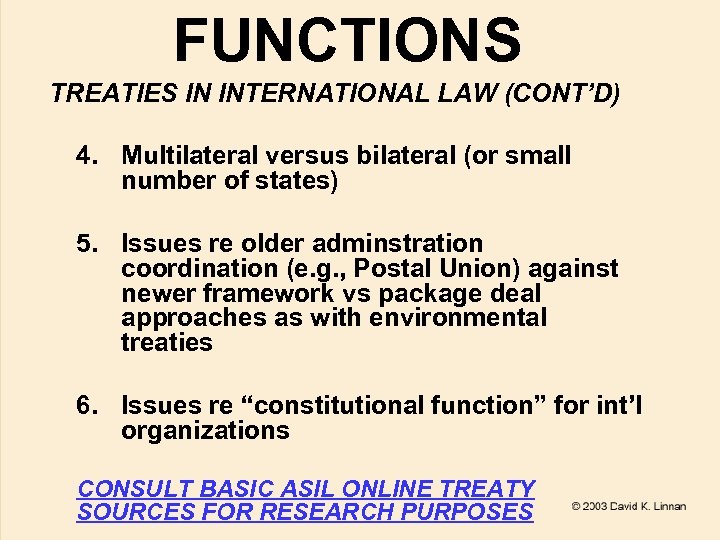 FUNCTIONS

TREATIES IN INTERNATIONAL LAW (CONT'D)

4. Multilateral versus bilateral (or small number of states)

5. Issues re older adminstration coordination (e.g., Postal Union) against newer framework vs package deal approaches as with environmental treaties

6. Issues re "constitutional function" for int'l organizations

CONSULT BASIC ASIL ONLINE TREATY SOURCES FOR RESEARCH PURPOSES

© 2003 David K. Linnan